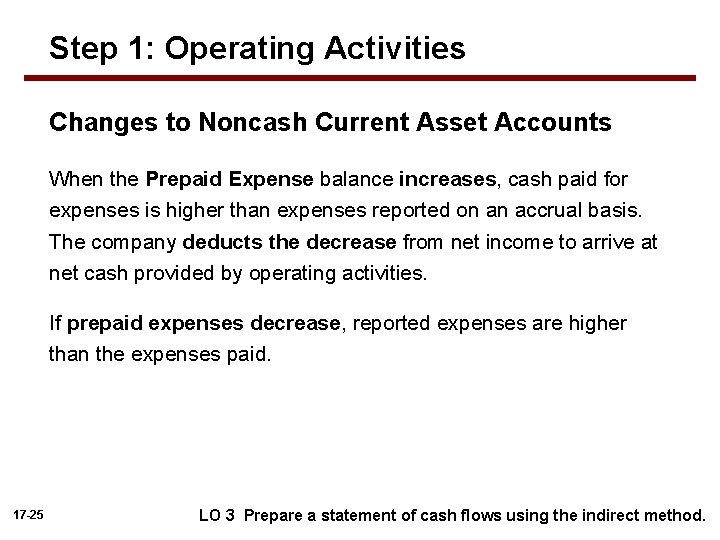 Step 1: Operating Activities

Changes to Noncash Current Asset Accounts

When the Prepaid Expense balance increases, cash paid for expenses is higher than expenses reported on an accrual basis. The company deducts the decrease from net income to arrive at net cash provided by operating activities.

If prepaid expenses decrease, reported expenses are higher than the expenses paid.

17-25

LO 3 Prepare a statement of cash flows using the indirect method.